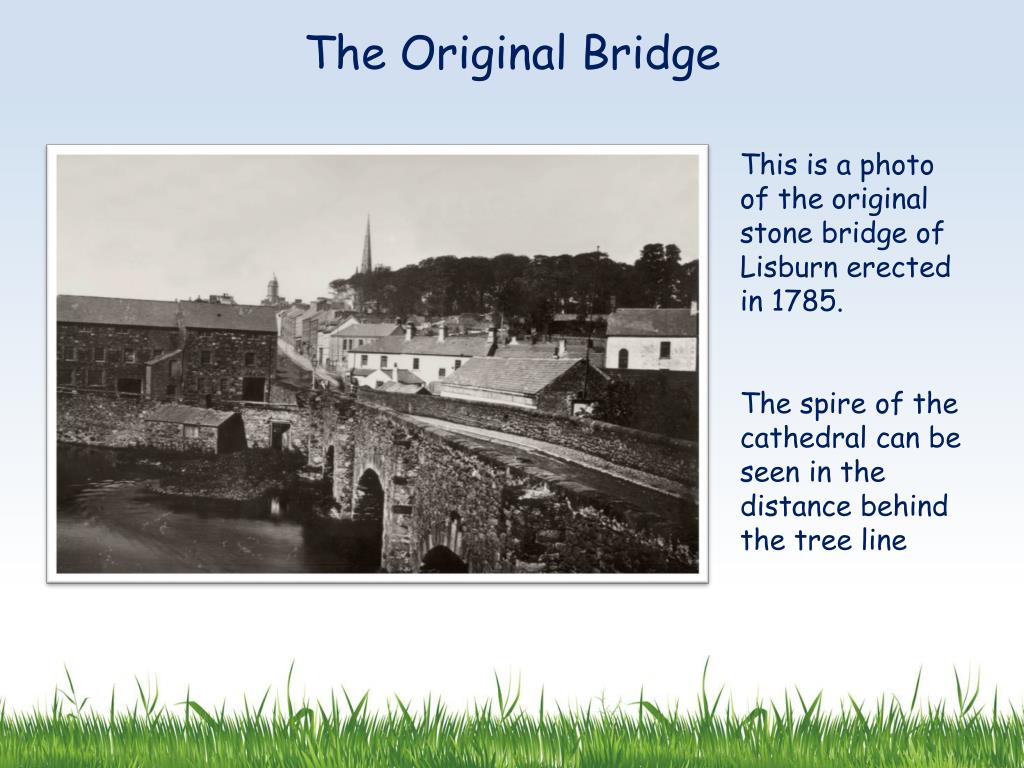 The Original Bridge

This is a photo of the original stone bridge of Lisburn erected in 1785.

The spire of the cathedral can be seen in the distance behind the tree line